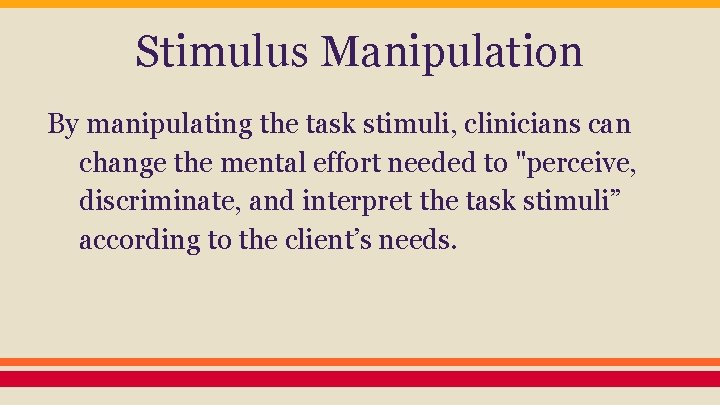 Stimulus Manipulation

By manipulating the task stimuli, clinicians can change the mental effort needed to "perceive, discriminate, and interpret the task stimuli” according to the client’s needs.